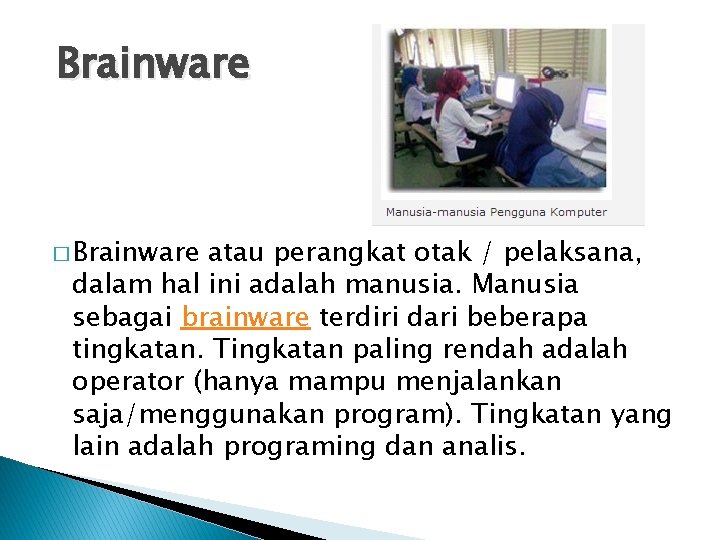 Brainware

Manusia-manusia Pengguna Komputer

□ Brainware atau perangkat otak / pelaksana, dalam hal ini adalah manusia. Manusia sebagai brainware terdiri dari beberapa tingkatan. Tingkatan paling rendah adalah operator (hanya mampu menjalankan saja/menggunakan program). Tingkatan yang lain adalah programing dan analis.